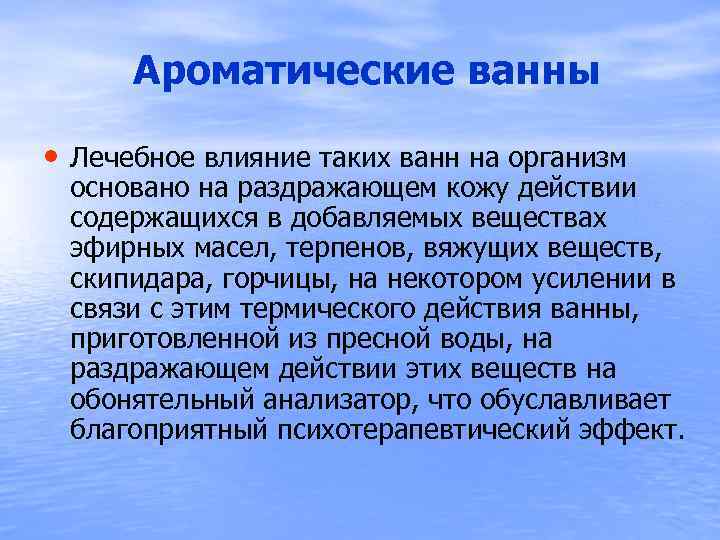 Ароматические ванны

• Лечебное влияние таких ванн на организм основано на раздражающем кожу действии содержащихся в добавляемых веществах эфирных масел, терпенов, вяжущих веществ, скипидара, горчицы, на некотором усилении в связи с этим термического действия ванны, приготовленной из пресной воды, на раздражающем действии этих веществ на обонятельный анализатор, что обуславливает благоприятный психотерапевтический эффект.